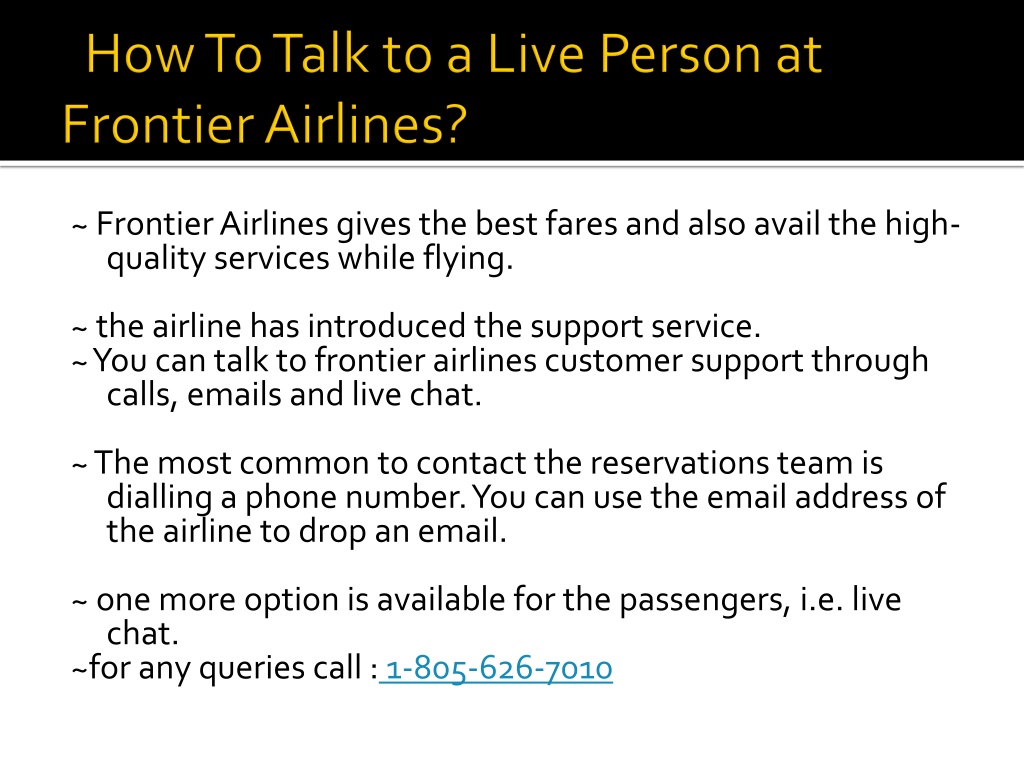 How To Talk to a Live Person at Frontier Airlines?

~ Frontier Airlines gives the best fares and also avail the high-quality services while flying.

~ the airline has introduced the support service.
~ You can talk to frontier airlines customer support through calls, emails and live chat.

~ The most common to contact the reservations team is dialling a phone number. You can use the email address of the airline to drop an email.

~ one more option is available for the passengers, i.e. live chat.
~for any queries call : 1-805-626-7010